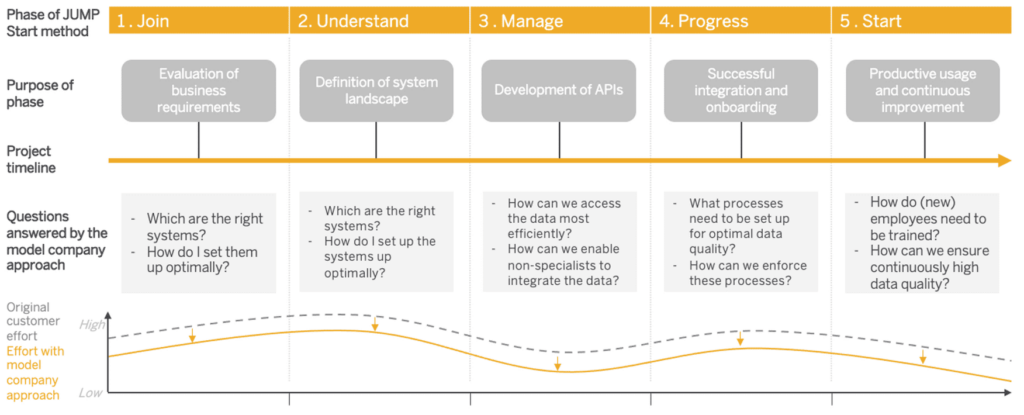 Phase of JUMP Start method

1. Join

2. Understand

3. Manage

4. Progress

5. Start

Purpose of phase

Evaluation of business requirements

Definition of system landscape

Development of APIs

Successful integration and onboarding

Productive usage and continuous improvement

Project timeline

Questions answered by the model company approach

- Which are the right systems?
- How do I set them up optimally?

- Which are the right systems?
- How do I set up the systems up optimally?

- How can we access the data most efficiently?
- How can we enable non-specialists to integrate the data?

- What processes need to be set up for optimal data quality?
- How can we enforce these processes?

- How do (new) employees need to be trained?
- How can we ensure continuously high data quality?

Original customer effort

Effort with model company approach

High

Low